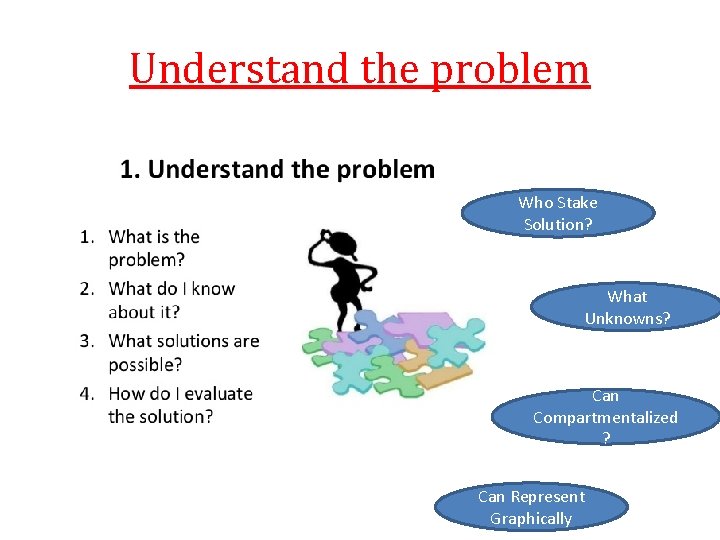 Understand the problem

1. Understand the problem

1. What is the problem?
2. What do I know about it?
3. What solutions are possible?
4. How do I evaluate the solution?

Who Stake Solution?

What Unknowns?

Can Compartmentalized ?

Can Represent Graphically